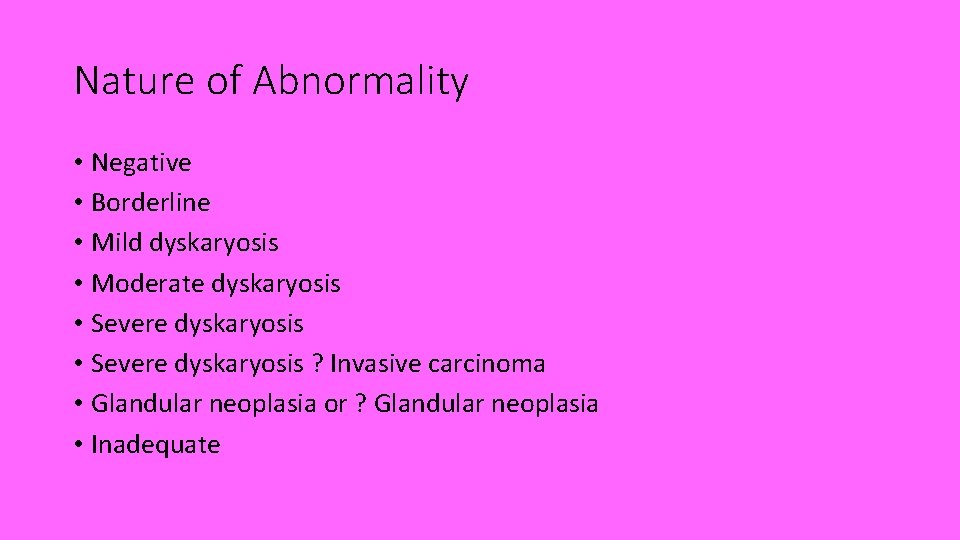 Nature of Abnormality

• Negative
• Borderline
• Mild dyskaryosis
• Moderate dyskaryosis
• Severe dyskaryosis
• Severe dyskaryosis ? Invasive carcinoma
• Glandular neoplasia or ? Glandular neoplasia
• Inadequate